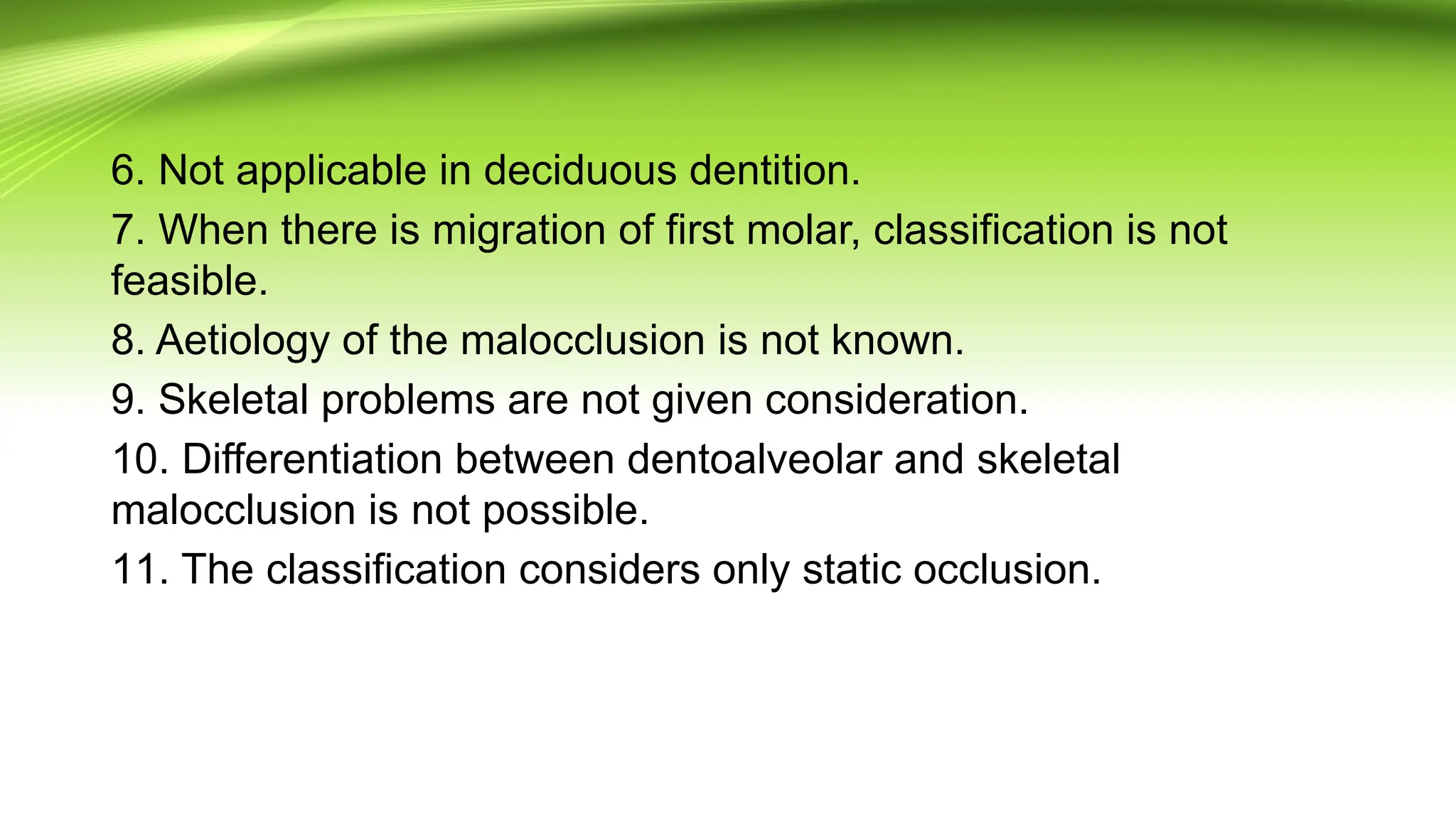 6. Not applicable in deciduous dentition.

7. When there is migration of first molar, classification is not feasible.

8. Aetiology of the malocclusion is not known.

9. Skeletal problems are not given consideration.

10. Differentiation between dentoalveolar and skeletal malocclusion is not possible.

11. The classification considers only static occlusion.